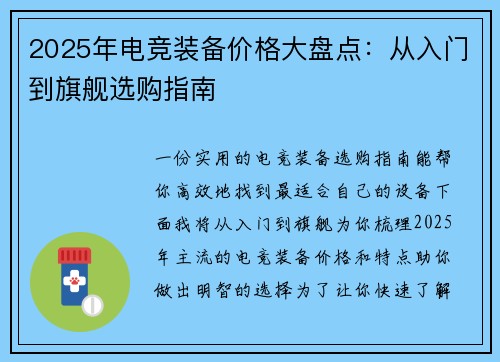 2025年电竞装备价格大盘点：从入门到旗舰选购指南

一份实用的电竞装备选购指南能帮你高效地找到最适合自己的设备下面我将从入门到旗舰为你梳理2025年主流的电竞装备价格和特点助你做出明智的选择为了让你快速了解